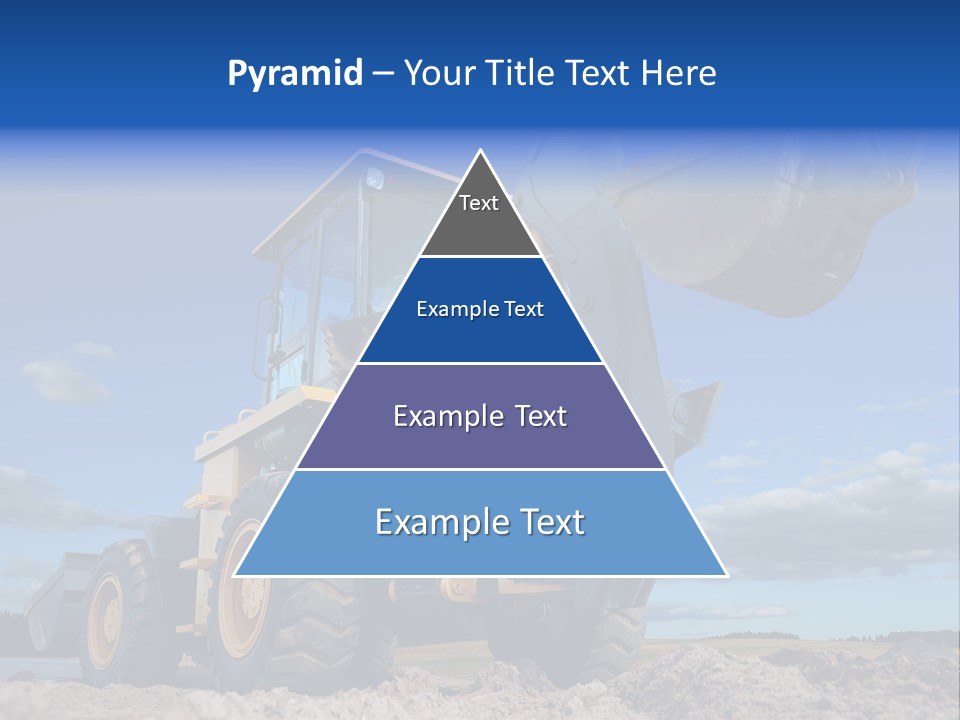 Pyramid – Your Title Text Here

Text

Example Text

Example Text

Example Text